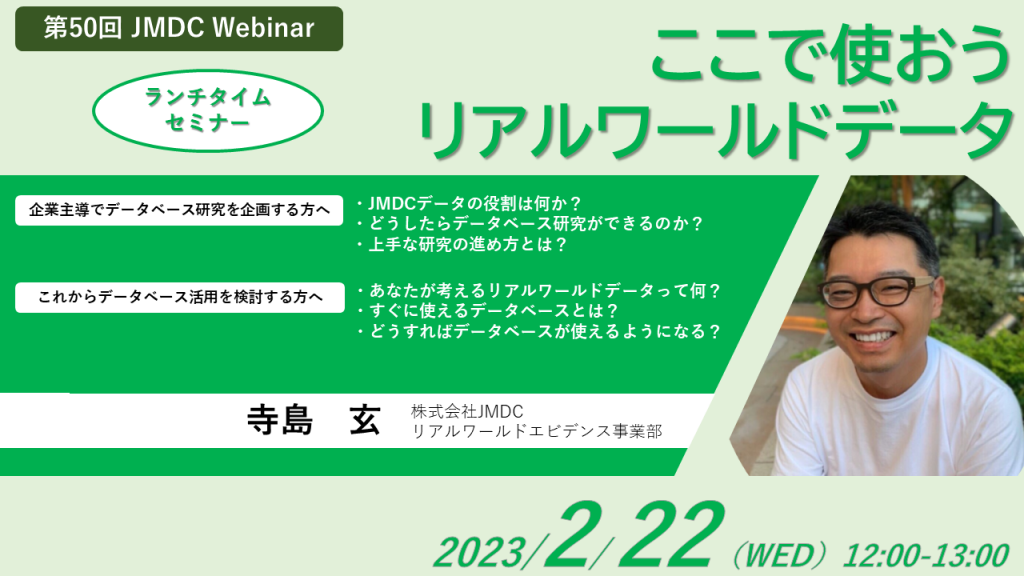 第50回 JMDC Webinar

ランチタイム
セミナー

ここで使おう
リアルワールドデータ

企業主導でデータベース研究を企画する方へ

・JMDCデータの役割は何か？
・どうしたらデータベース研究ができるのか？
・上手な研究の進め方とは？

これからデータベース活用を検討する方へ

・あなたが考えるリアルワールドデータって何？
・すぐに使えるデータベースとは？
・どうすればデータベースが使えるようになる？

寺島　玄

株式会社JMDC
リアルワールドエビデンス事業部

2023/2/22（WED）12:00-13:00